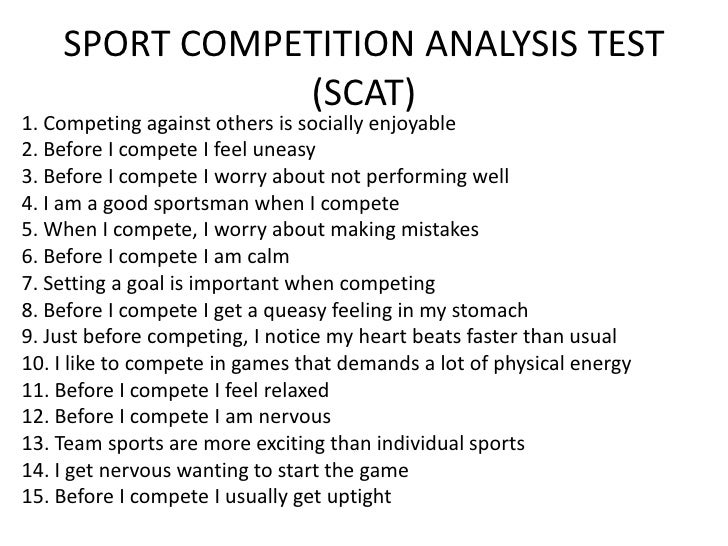 SPORT COMPETITION ANALYSIS TEST (SCAT)

1. Competing against others is socially enjoyable
2. Before I compete I feel uneasy
3. Before I compete I worry about not performing well
4. I am a good sportsman when I compete
5. When I compete, I worry about making mistakes
6. Before I compete I am calm
7. Setting a goal is important when competing
8. Before I compete I get a queasy feeling in my stomach
9. Just before competing, I notice my heart beats faster than usual
10. I like to compete in games that demands a lot of physical energy
11. Before I compete I feel relaxed
12. Before I compete I am nervous
13. Team sports are more exciting than individual sports
14. I get nervous wanting to start the game
15. Before I compete I usually get uptight